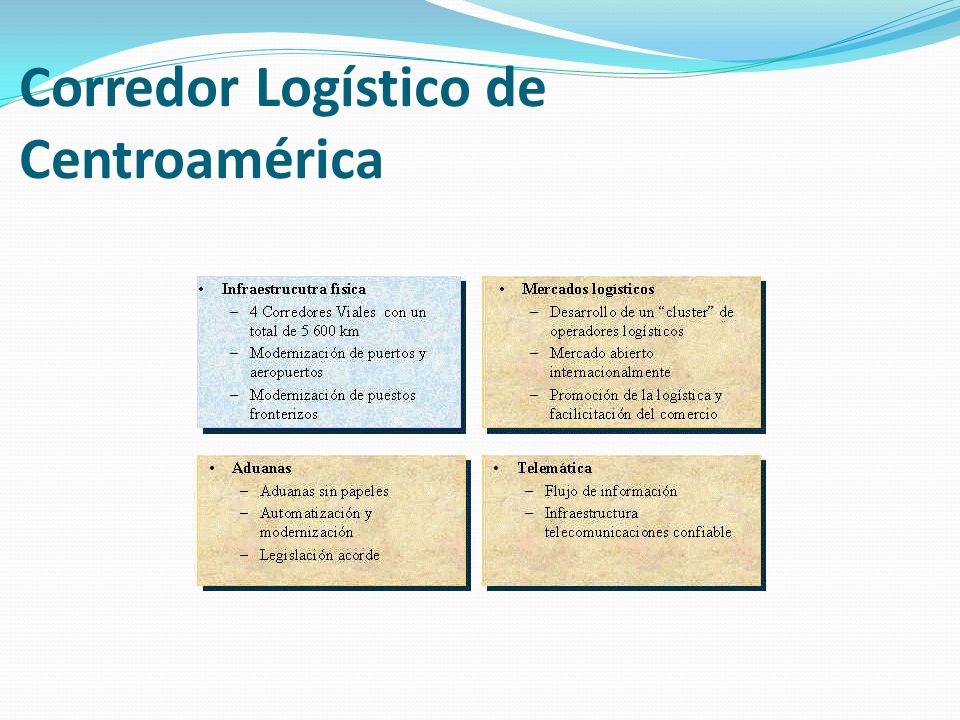 Corredor Logístico de Centroamérica

• Infraestrucutra física
– 4 Corredores Viales con un total de 5 600 km
– Modernización de puertos y aeropuertos
– Modernización de puestos fronterizos

• Mercados logísticos
– Desarrollo de un “cluster” de operadores logísticos
– Mercado abierto internacionalmente
– Promoción de la logística y facilicitación del comercio

• Aduanas
– Aduanas sin papeles
– Automatización y modernización
– Legislación acorde

• Telemática
– Flujo de información
– Infraestructura telecomunicaciones confiable